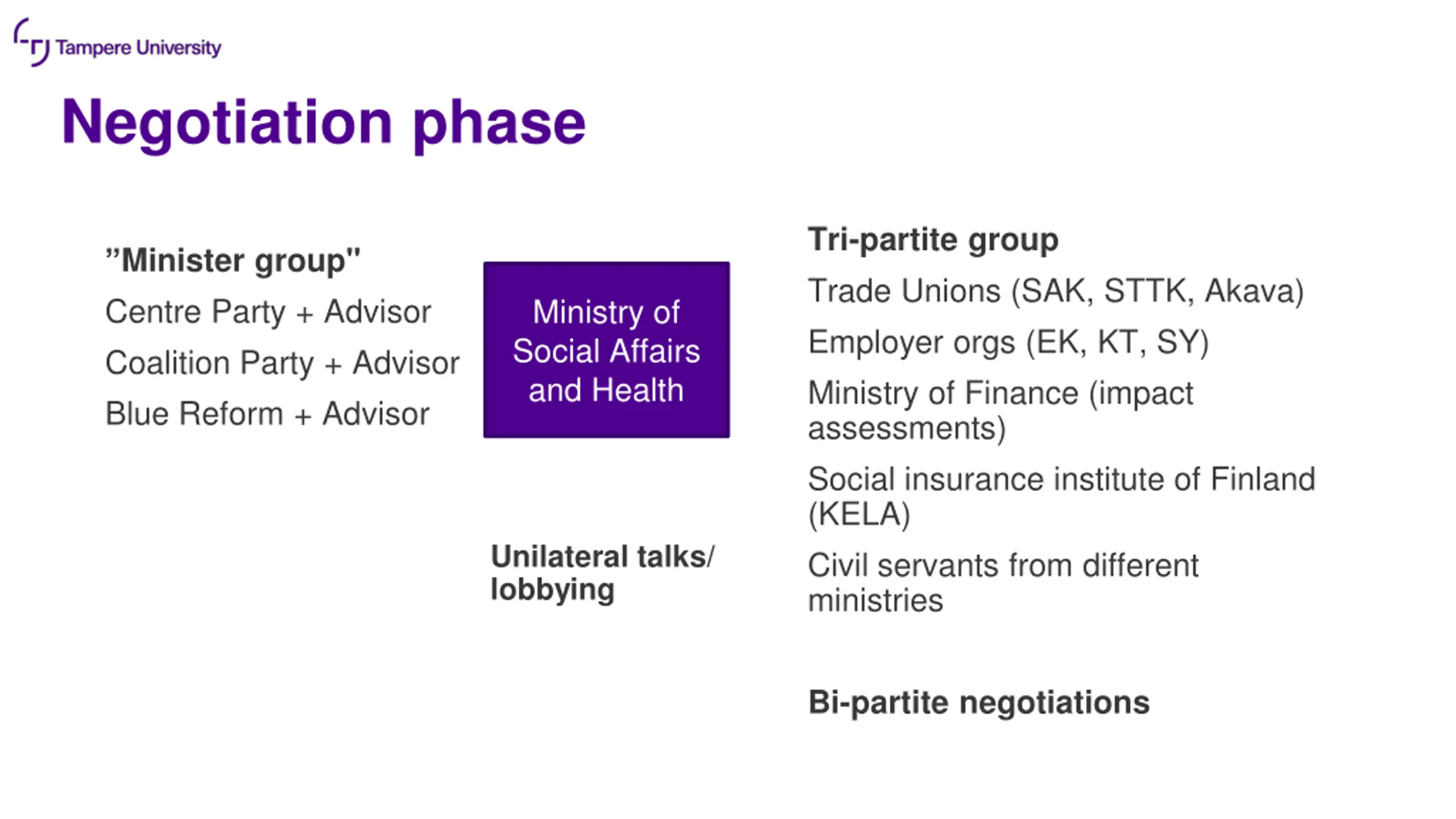 Tampere University

Negotiation phase

”Minister group"

Centre Party + Advisor

Coalition Party + Advisor

Blue Reform + Advisor

Ministry of Social Affairs and Health

Unilateral talks/ lobbying

Tri-partite group

Trade Unions (SAK, STTK, Akava)

Employer orgs (EK, KT, SY)

Ministry of Finance (impact assessments)

Social insurance institute of Finland (KELA)

Civil servants from different ministries

Bi-partite negotiations